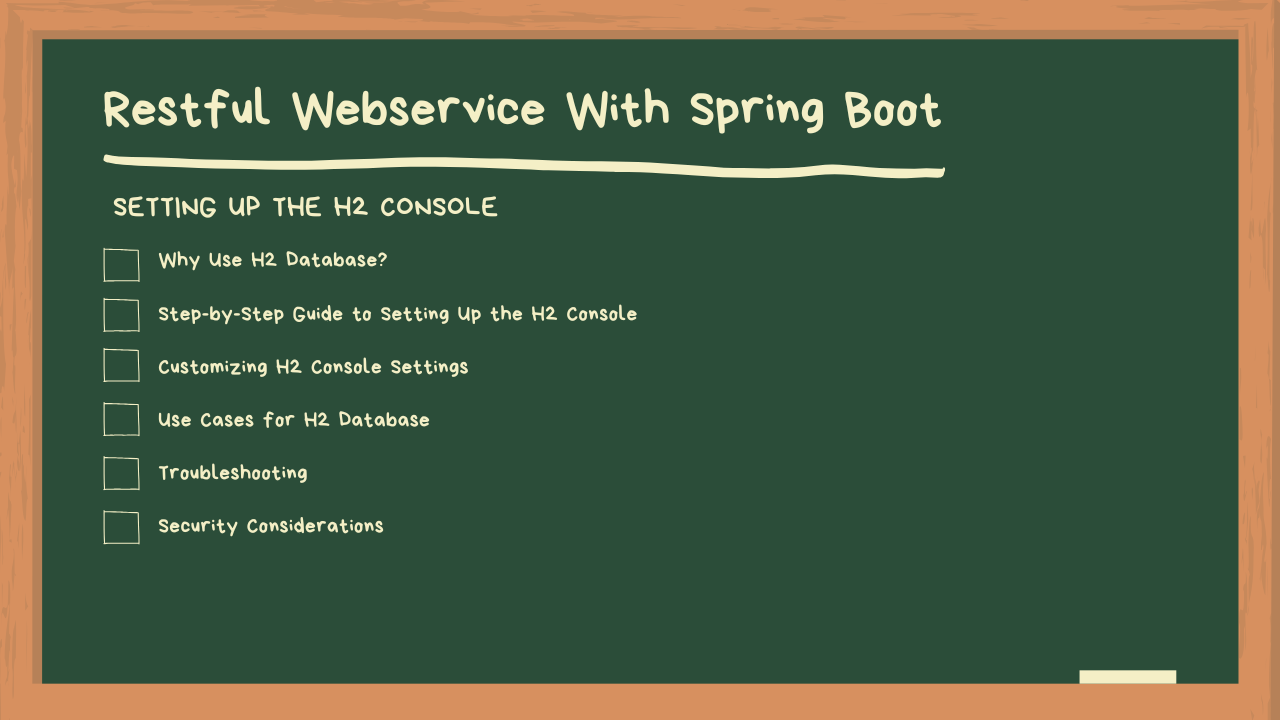 Restful Webservice With Spring Boot

SETTING UP THE H2 CONSOLE

Why Use H2 Database?

Step-by-Step Guide to Setting Up the H2 Console

Customizing H2 Console Settings

Use Cases for H2 Database

Troubleshooting

Security Considerations